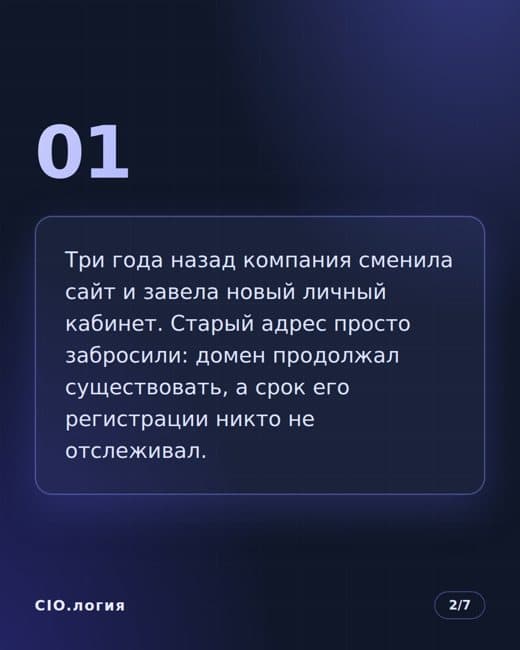 01

Три года назад компания сменила сайт и завела новый личный кабинет. Старый адрес просто забросили: домен продолжал существовать, а срок его регистрации никто не отслеживал.

CIO.логия

2/7